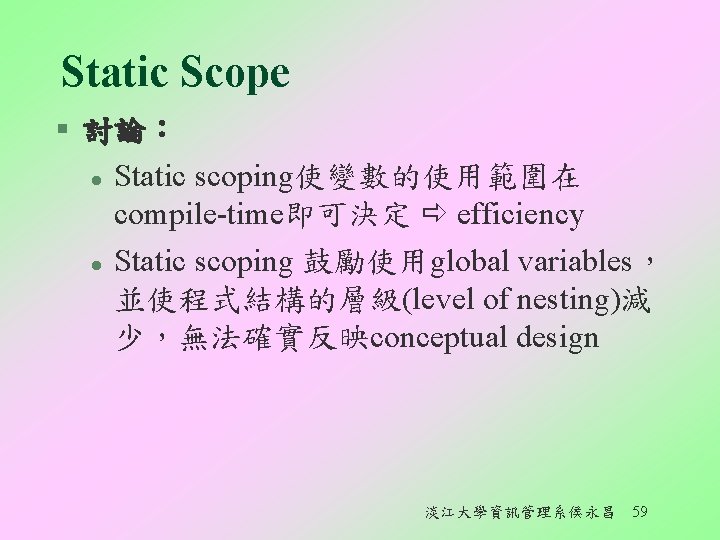 Static Scope

▪ 討論：

• Static scoping使變數的使用範圍在compile-time即可決定 ⇨ efficiency

• Static scoping 鼓勵使用global variables，並使程式結構的層級(level of nesting)減少，無法確實反映conceptual design

淡江大學資訊管理系侯永昌 59